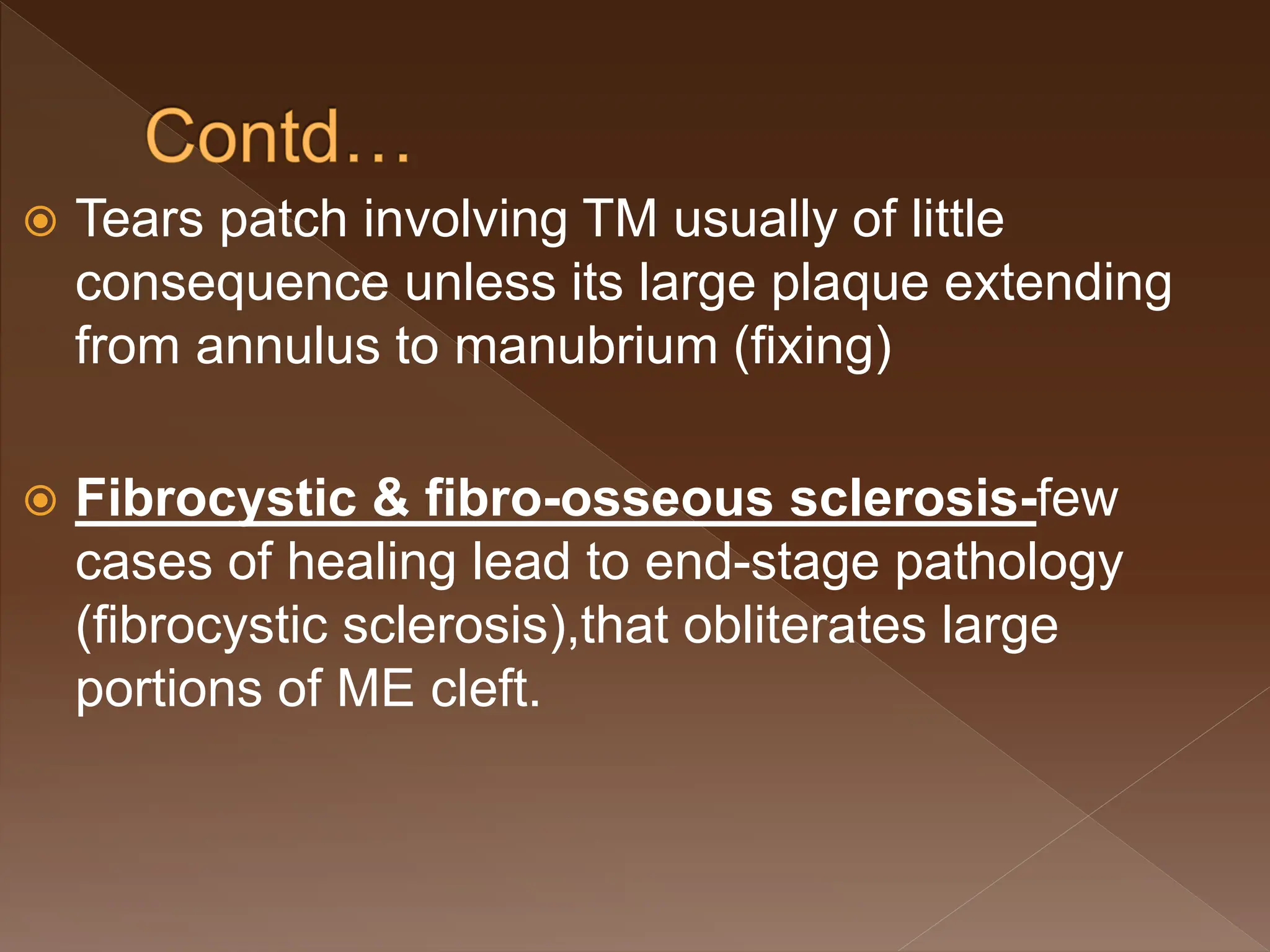 Contd…

Tears patch involving TM usually of little consequence unless its large plaque extending from annulus to manubrium (fixing)

Fibrocystic & fibro-osseous sclerosis-few cases of healing lead to end-stage pathology (fibrocystic sclerosis),that obliterates large portions of ME cleft.